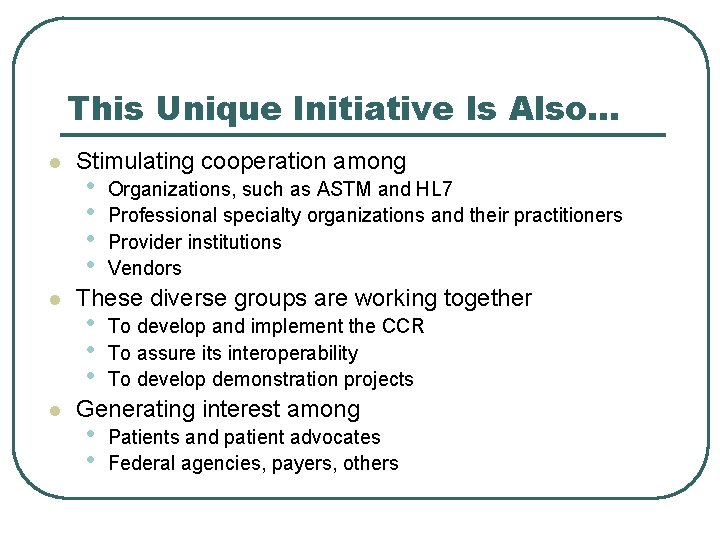 This Unique Initiative Is Also…

- Stimulating cooperation among
  - Organizations, such as ASTM and HL7
  - Professional specialty organizations and their practitioners
  - Provider institutions
  - Vendors
- These diverse groups are working together
  - To develop and implement the CCR
  - To assure its interoperability
  - To develop demonstration projects
- Generating interest among
  - Patients and patient advocates
  - Federal agencies, payers, others